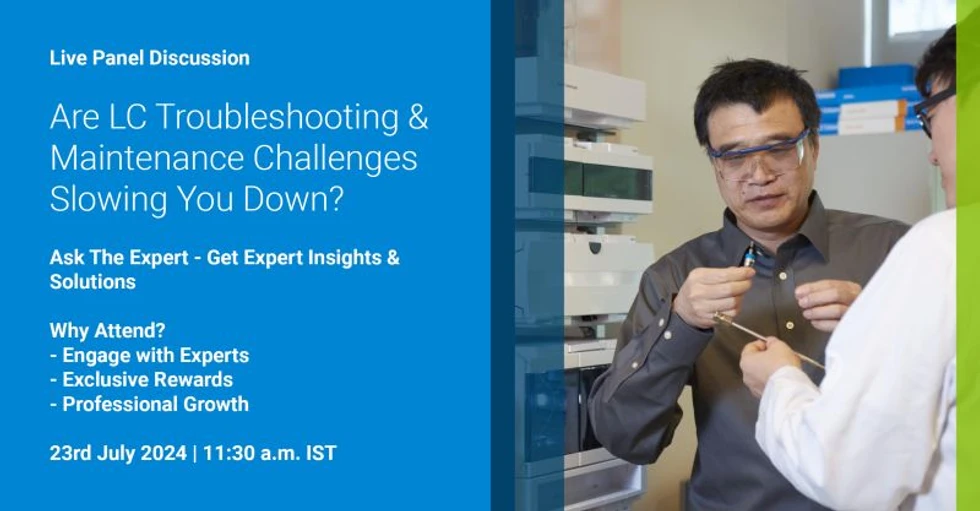 Live Panel Discussion

Are LC Troubleshooting & Maintenance Challenges Slowing You Down?

Ask The Expert - Get Expert Insights & Solutions

Why Attend?
- Engage with Experts
- Exclusive Rewards
- Professional Growth

23rd July 2024 | 11:30 a.m. IST